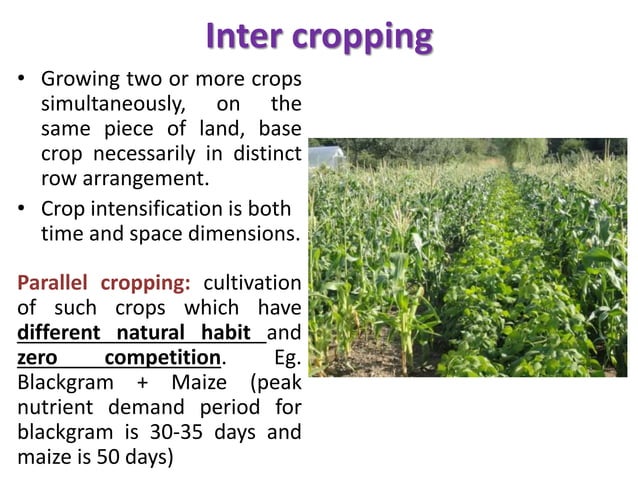 Inter cropping

• Growing two or more crops simultaneously, on the same piece of land, base crop necessarily in distinct row arrangement.

• Crop intensification is both time and space dimensions.

Parallel cropping: cultivation of such crops which have different natural habit and zero competition. Eg. Blackgram + Maize (peak nutrient demand period for blackgram is 30-35 days and maize is 50 days)